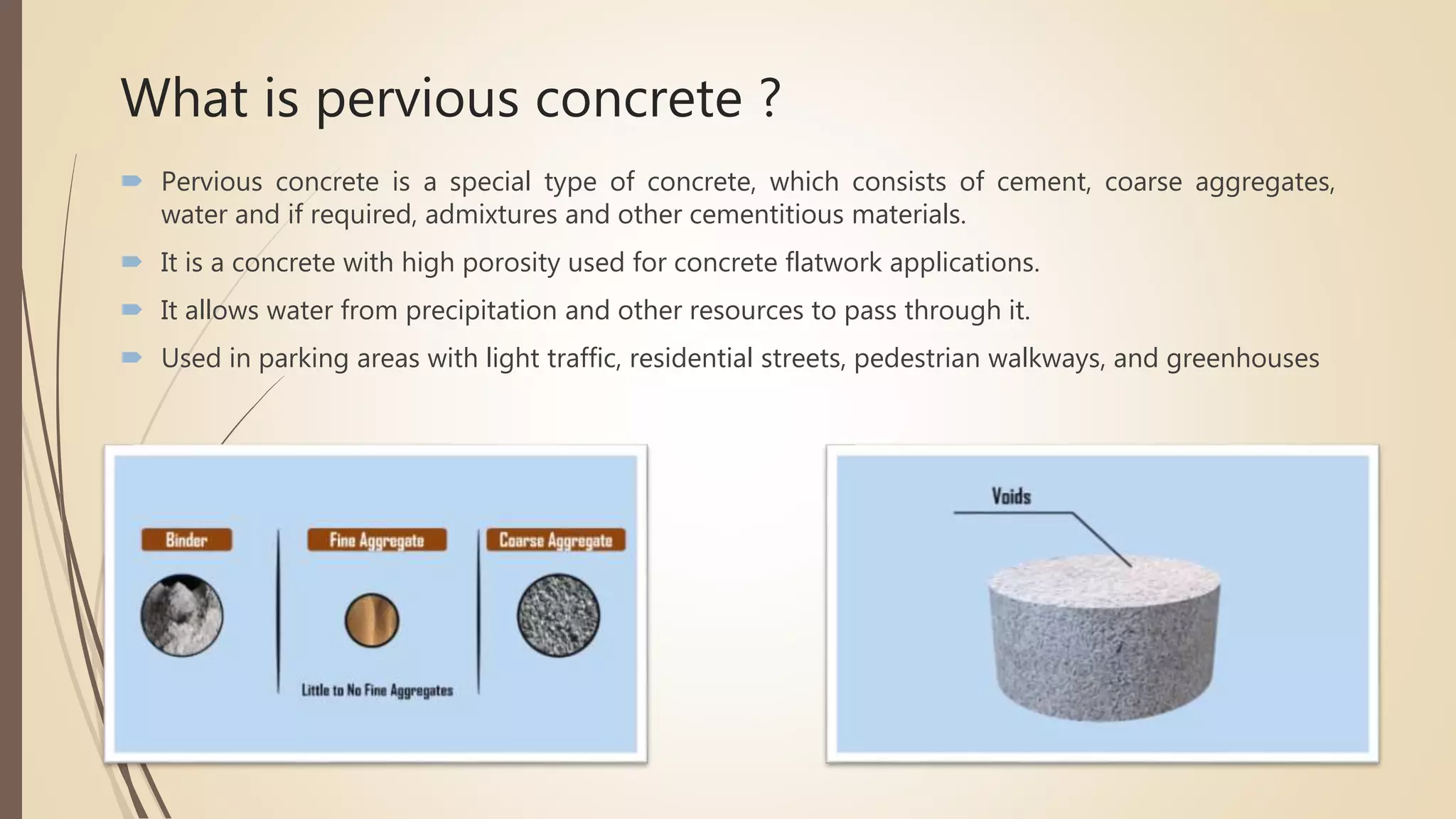 What is pervious concrete ?

Pervious concrete is a special type of concrete, which consists of cement, coarse aggregates, water and if required, admixtures and other cementitious materials.

It is a concrete with high porosity used for concrete flatwork applications.

It allows water from precipitation and other resources to pass through it.

Used in parking areas with light traffic, residential streets, pedestrian walkways, and greenhouses

Binder

Fine Aggregate

Coarse Aggregate

Little to No Fine Aggregates

Voids